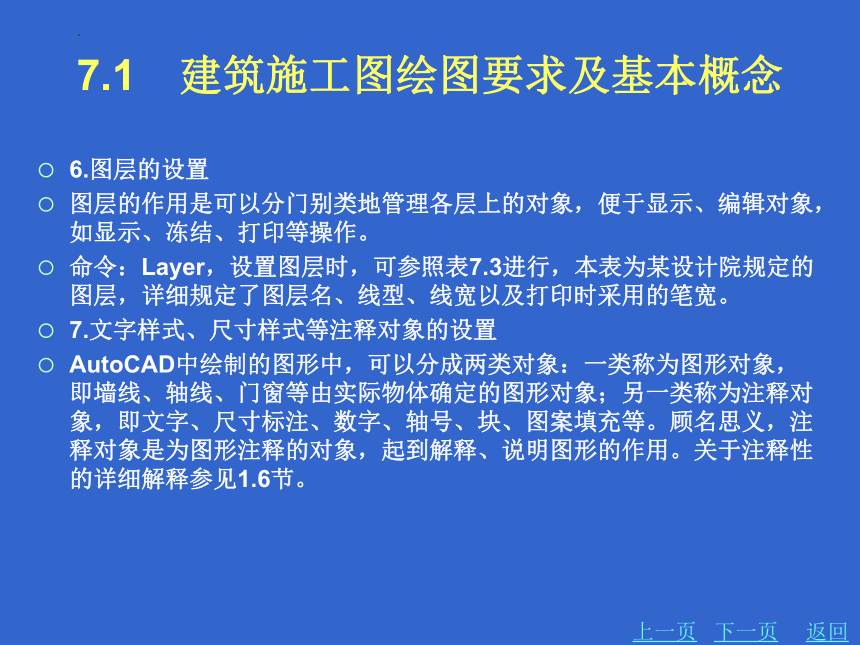 7.1　建筑施工图绘图要求及基本概念

○ 6.图层的设置

○ 图层的作用是可以分门别类地管理各层上的对象，便于显示、编辑对象，如显示、冻结、打印等操作。

○ 命令：Layer，设置图层时，可参照表7.3进行，本表为某设计院规定的图层，详细规定了图层名、线型、线宽以及打印时采用的笔宽。

○ 7.文字样式、尺寸样式等注释对象的设置

○ AutoCAD中绘制的图形中，可以分成两类对象：一类称为图形对象，即墙线、轴线、门窗等由实际物体确定的图形对象；另一类称为注释对象，即文字、尺寸标注、数字、轴号、块、图案填充等。顾名思义，注释对象是为图形注释的对象，起到解释、说明图形的作用。关于注释性的详细解释参见1.6节。

上一页　下一页　返回